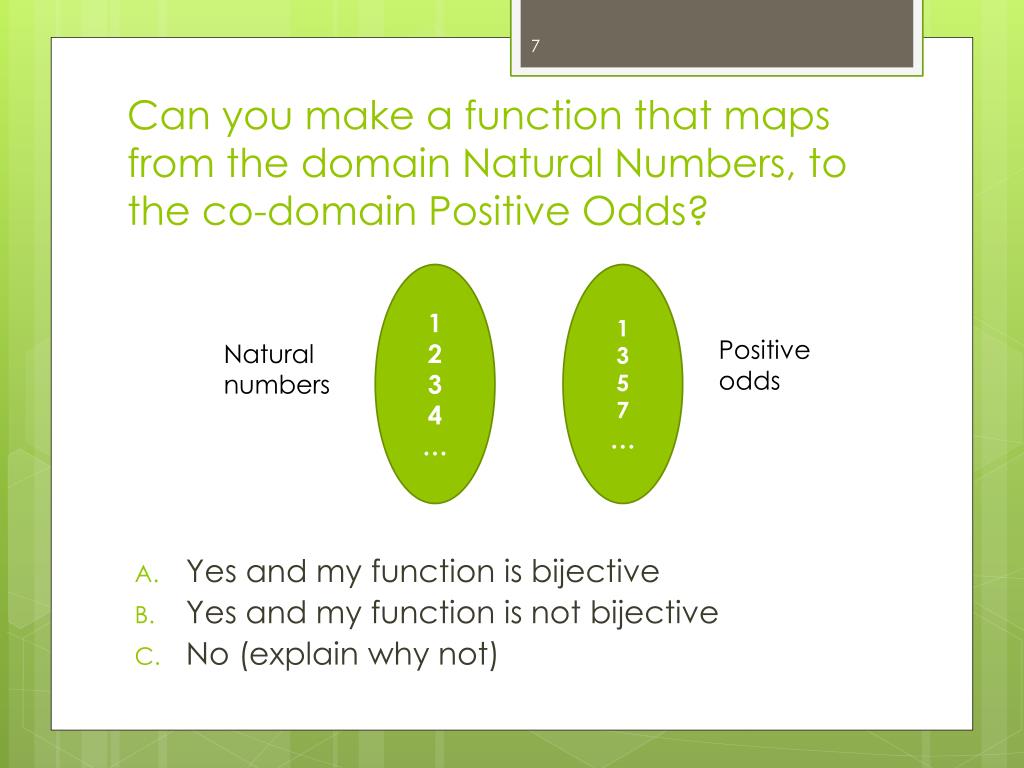 7

Can you make a function that maps from the domain Natural Numbers, to the co-domain Positive Odds?

Natural numbers

1
2
3
4
…

1
3
5
7
…

Positive odds

A. Yes and my function is bijective
B. Yes and my function is not bijective
C. No (explain why not)